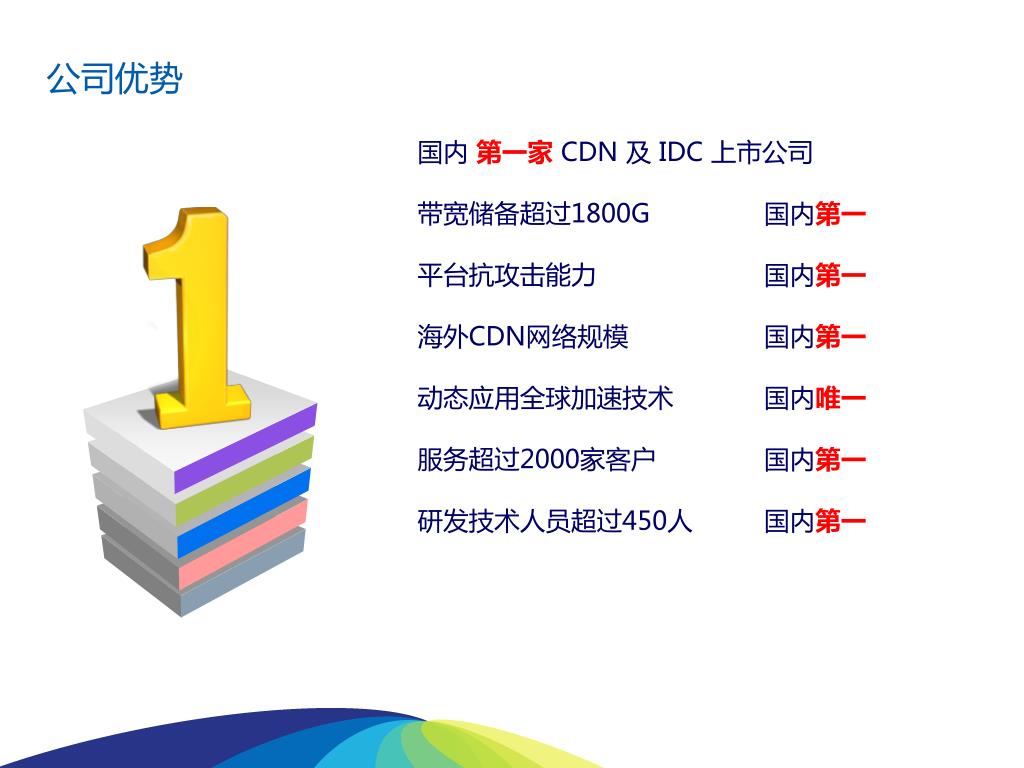 公司优势

国内 第一家 CDN 及 IDC 上市公司

带宽储备超过1800G 国内第一

平台抗攻击能力 国内第一

海外CDN网络规模 国内第一

动态应用全球加速技术 国内唯一

服务超过2000家客户 国内第一

研发技术人员超过450人 国内第一

1